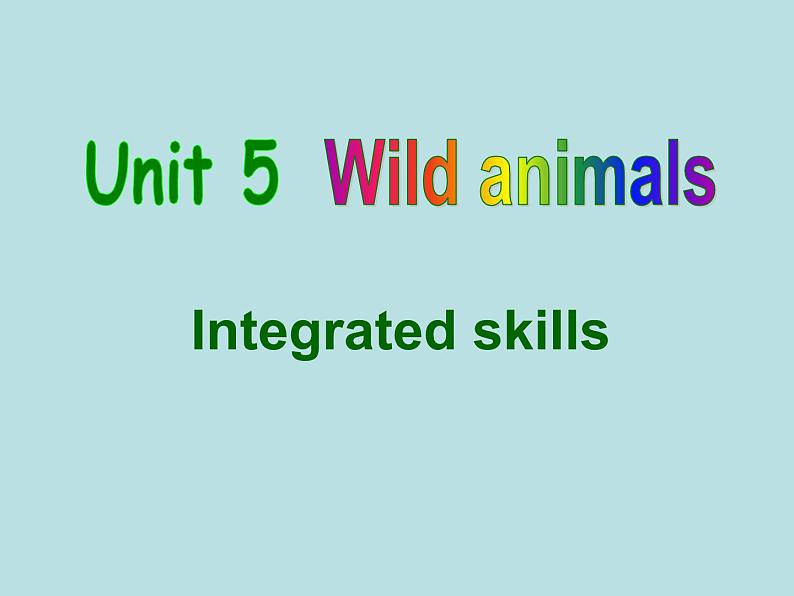 Unit 5 Wild animals

Integrated skills